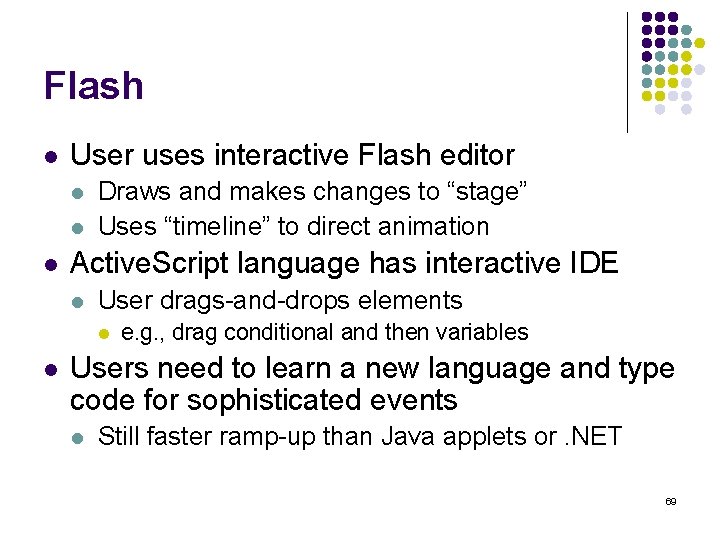 Flash

- User uses interactive Flash editor
  - Draws and makes changes to “stage”
  - Uses “timeline” to direct animation
- ActiveScript language has interactive IDE
  - User drags-and-drops elements
    - e.g., drag conditional and then variables
- Users need to learn a new language and type code for sophisticated events
  - Still faster ramp-up than Java applets or .NET

69